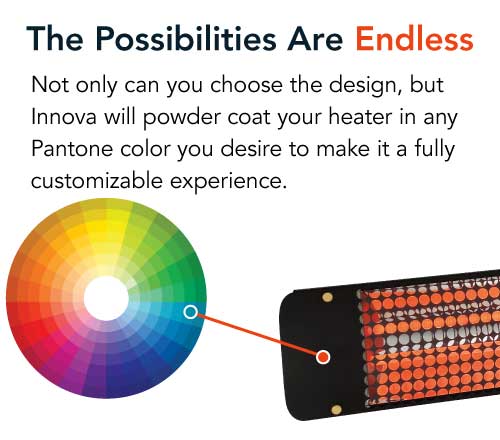 The Possibilities Are Endless

Not only can you choose the design, but Innova will powder coat your heater in any Pantone color you desire to make it a fully customizable experience.